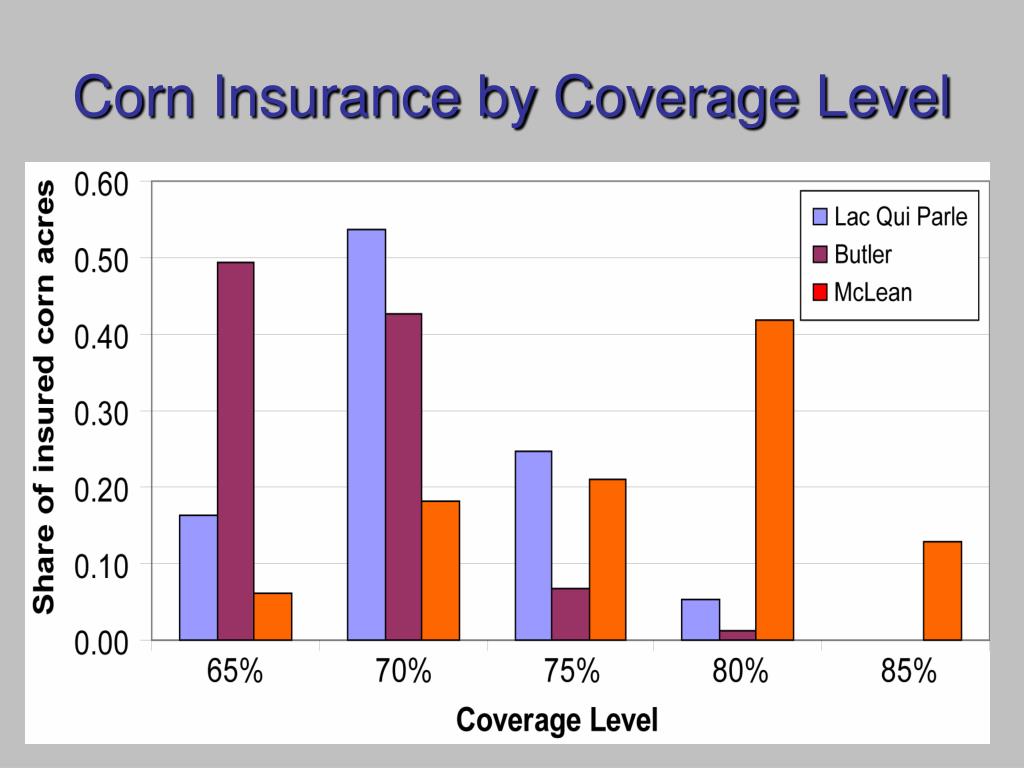 Corn Insurance by Coverage Level

Share of insured corn acres

0.60
0.50
0.40
0.30
0.20
0.10
0.00

Lac Qui Parle
Butler
McLean

65%
70%
75%
80%
85%

Coverage Level